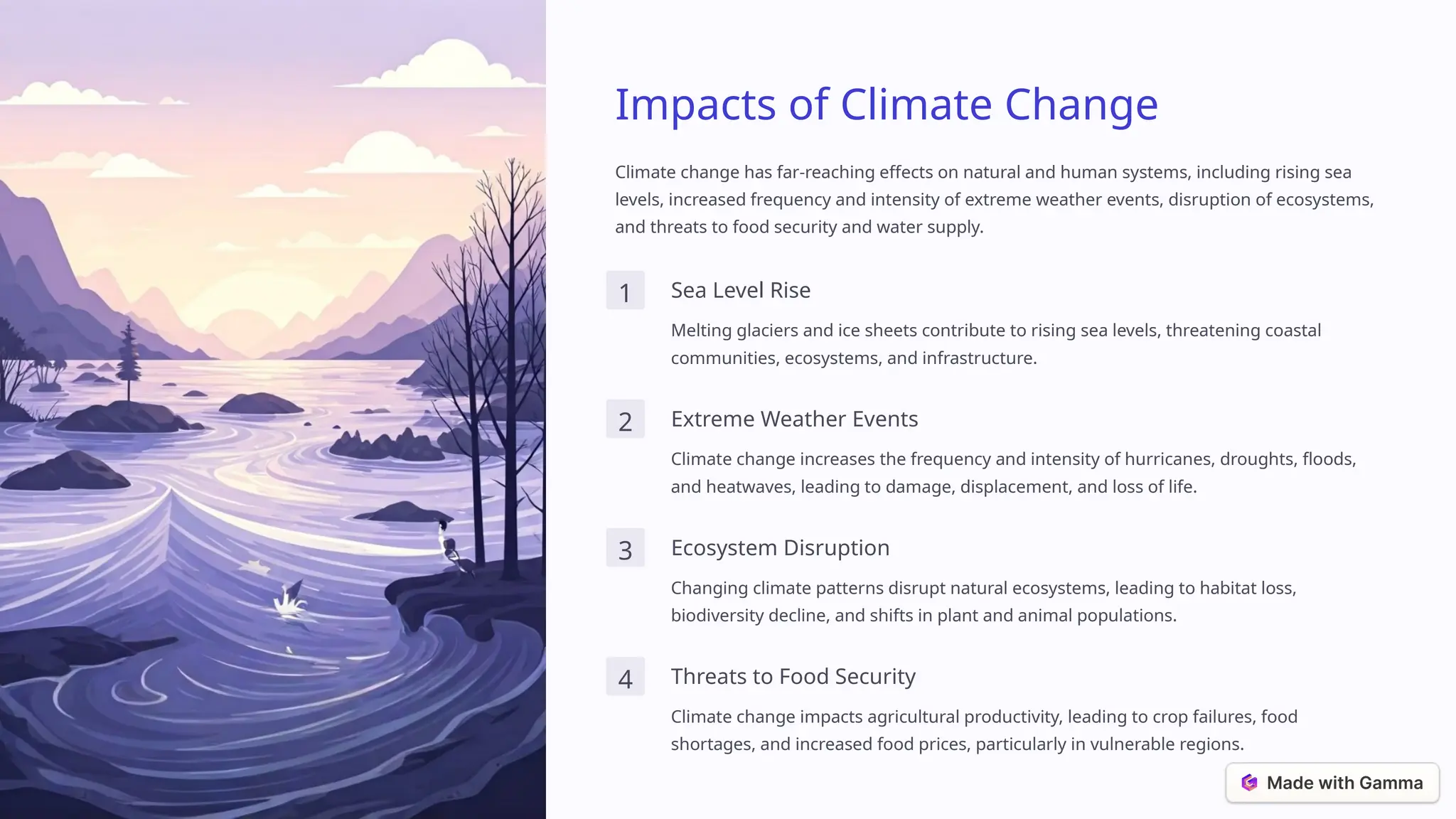 Impacts of Climate Change

Climate change has far-reaching effects on natural and human systems, including rising sea levels, increased frequency and intensity of extreme weather events, disruption of ecosystems, and threats to food security and water supply.

1

Sea Level Rise

Melting glaciers and ice sheets contribute to rising sea levels, threatening coastal communities, ecosystems, and infrastructure.

2

Extreme Weather Events

Climate change increases the frequency and intensity of hurricanes, droughts, floods, and heatwaves, leading to damage, displacement, and loss of life.

3

Ecosystem Disruption

Changing climate patterns disrupt natural ecosystems, leading to habitat loss, biodiversity decline, and shifts in plant and animal populations.

4

Threats to Food Security

Climate change impacts agricultural productivity, leading to crop failures, food shortages, and increased food prices, particularly in vulnerable regions.

Made with Gamma